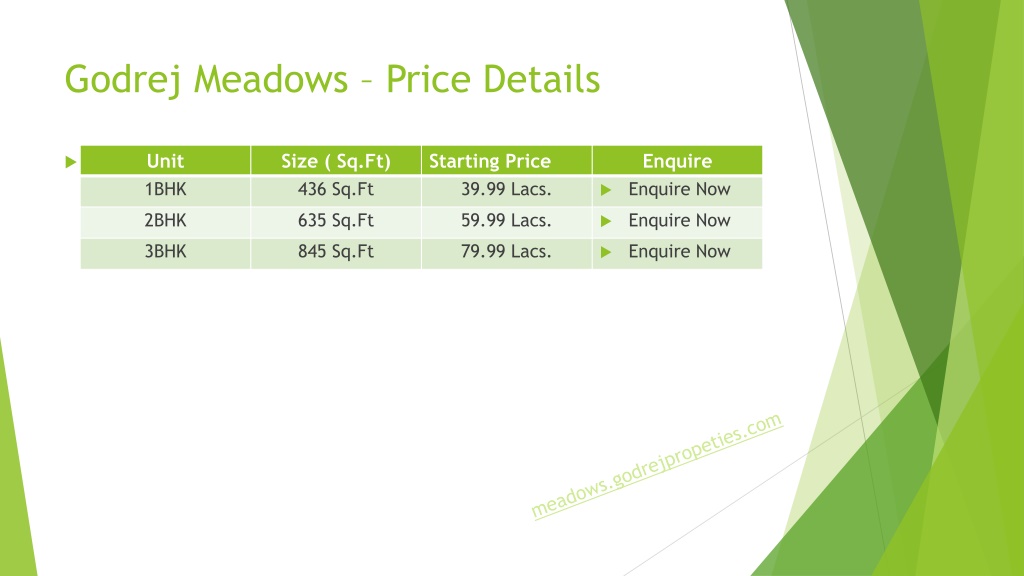 Godrej Meadows – Price Details

| Unit | Size ( Sq.Ft) | Starting Price | Enquire |
|---|---|---|---|
| 1BHK | 436 Sq.Ft | 39.99 Lacs. | Enquire Now |
| 2BHK | 635 Sq.Ft | 59.99 Lacs. | Enquire Now |
| 3BHK | 845 Sq.Ft | 79.99 Lacs. | Enquire Now |

meadows.godrejpropeties.com